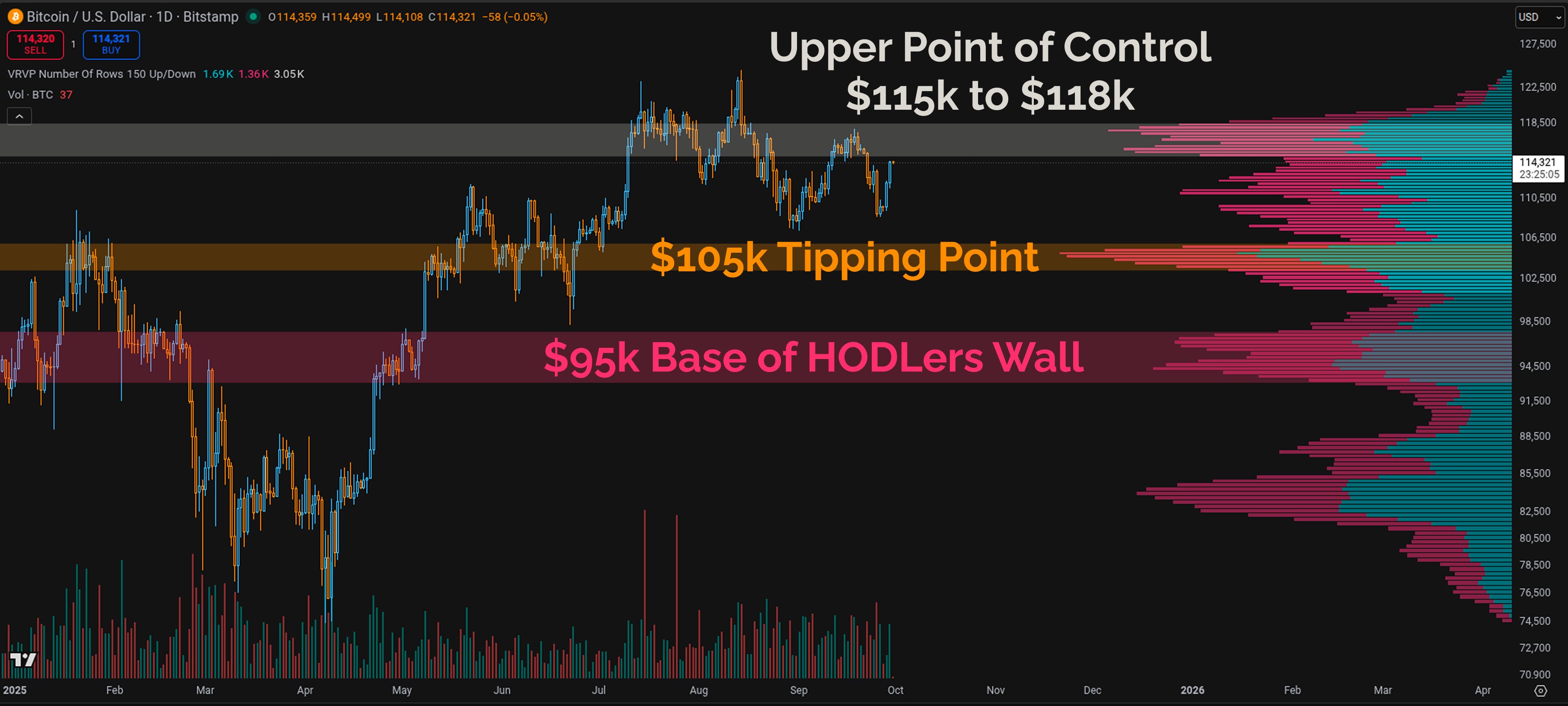 Bitcoin / U.S. Dollar · 1D · Bitstamp O114,359 H114,499 L114,108 C114,321 −58 (−0.05%)

114,320 SELL 1 114,321 BUY

VRVP Number Of Rows 150 Up/Down 1.69K 1.36K 3.05K

Vol · BTC 37

Upper Point of Control $115k to $118k

$105k Tipping Point

$95k Base of HODLers Wall

USD

127,500
122,500
118,500
114,321
23:25:05
110,500
106,500
102,500
98,500
94,500
91,500
88,500
85,500
82,500
80,500
78,500
76,500
74,500
72,700
70,900

2025 Feb Mar Apr May Jun Jul Aug Sep Oct Nov Dec 2026 Feb Mar Apr